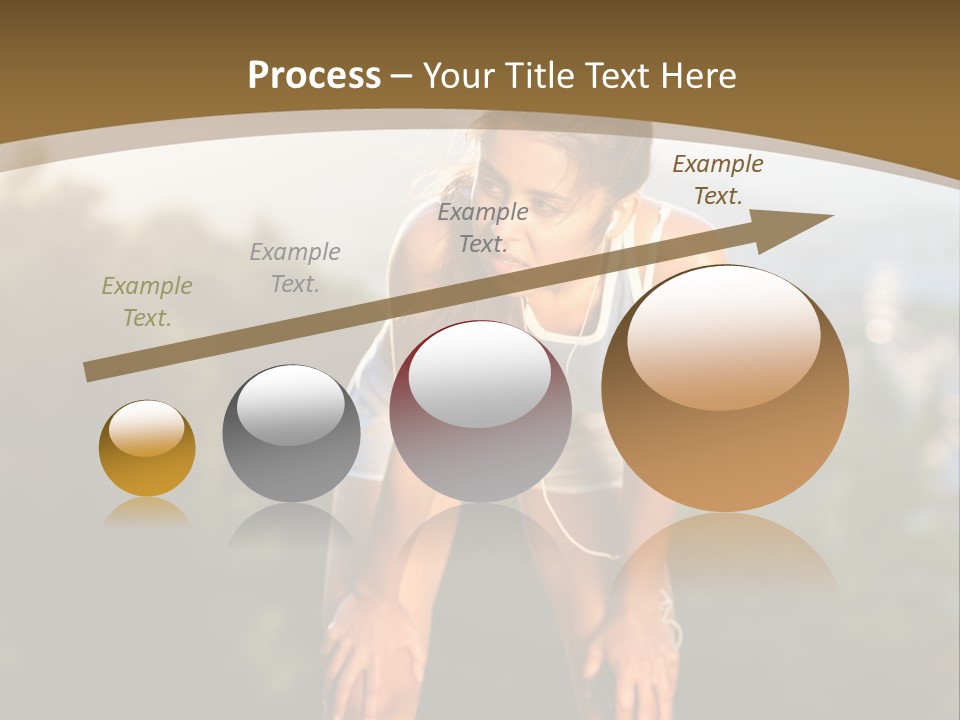 Process – Your Title Text Here

Example Text.

Example Text.

Example Text.

Example Text.